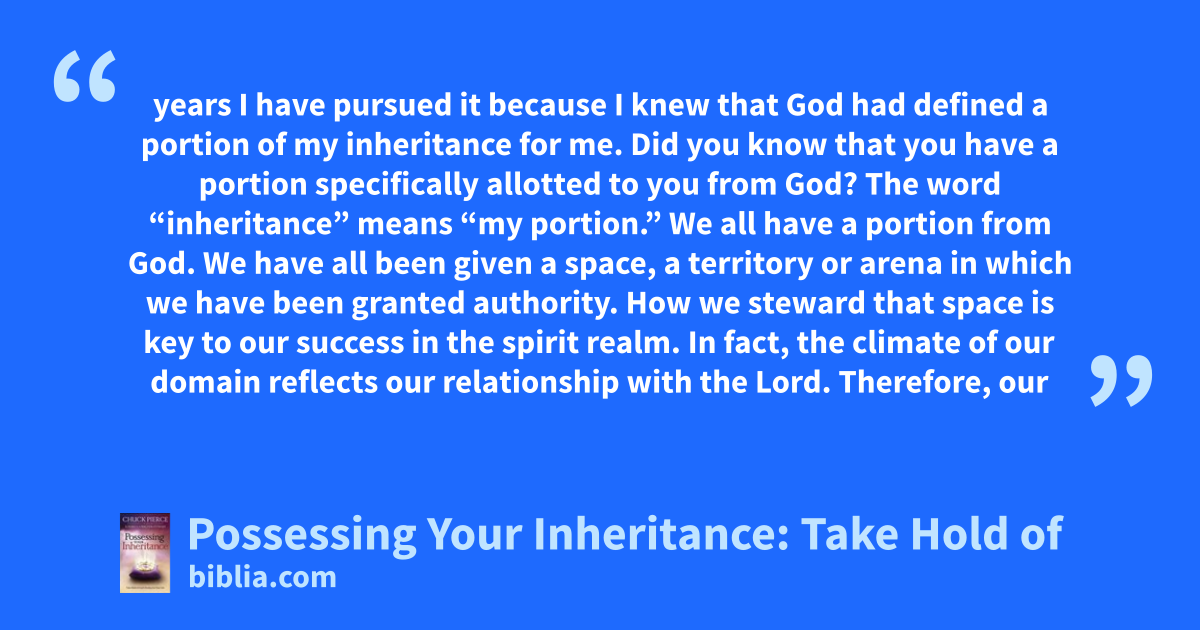 “

years I have pursued it because I knew that God had defined a portion of my inheritance for me. Did you know that you have a portion specifically allotted to you from God? The word “inheritance” means “my portion.” We all have a portion from God. We have all been given a space, a territory or arena in which we have been granted authority. How we steward that space is key to our success in the spirit realm. In fact, the climate of our domain reflects our relationship with the Lord. Therefore, our

”

CHUCK PIERCE

Possessing Your Inheritance

Possessing Your Inheritance: Take Hold of

biblia.com